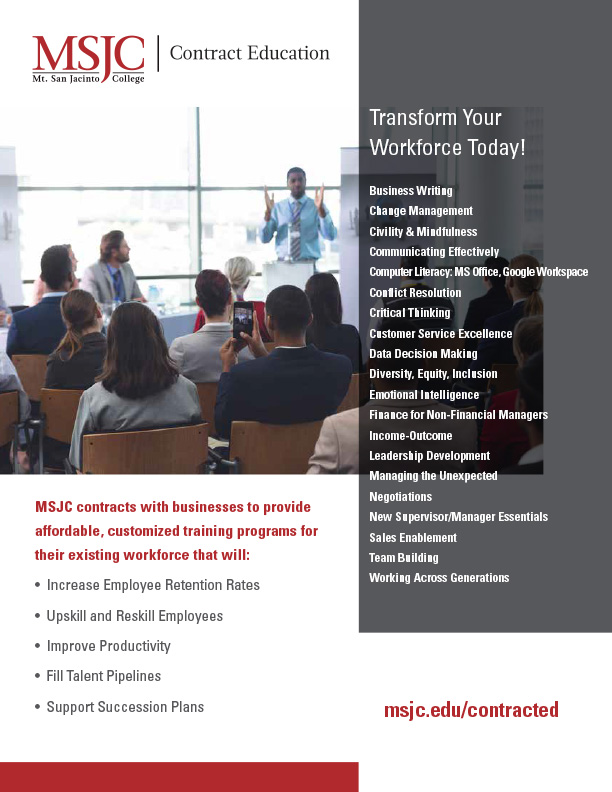 MSJC
Mt. San Jacinto College

Contract Education

Transform Your Workforce Today!

Business Writing
Change Management
Civility & Mindfulness
Communicating Effectively
Computer Literacy: MS Office, Google Workspace
Conflict Resolution
Critical Thinking
Customer Service Excellence
Data Decision Making
Diversity, Equity, Inclusion
Emotional Intelligence
Finance for Non-Financial Managers
Income-Outcome
Leadership Development
Managing the Unexpected
Negotiations
New Supervisor/Manager Essentials
Sales Enablement
Team Building
Working Across Generations

MSJC contracts with businesses to provide affordable, customized training programs for their existing workforce that will:

• Increase Employee Retention Rates
• Upskill and Reskill Employees
• Improve Productivity
• Fill Talent Pipelines
• Support Succession Plans

msjc.edu/contracted